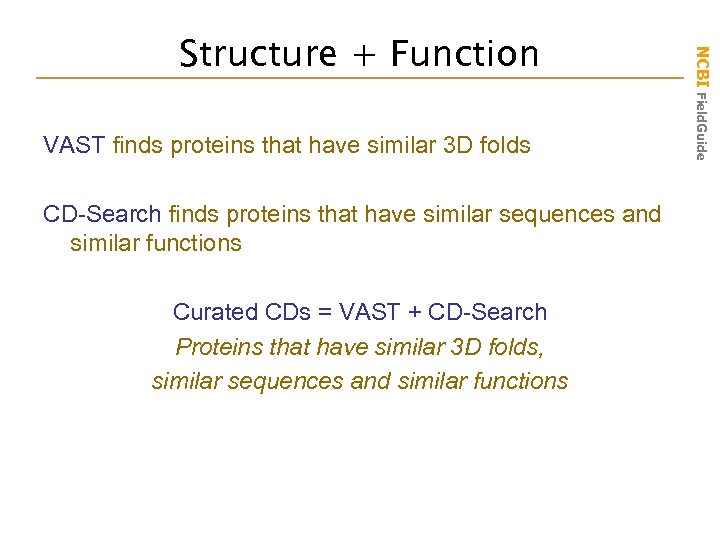 Structure + Function

NCBI FieldGuide

VAST finds proteins that have similar 3D folds

CD-Search finds proteins that have similar sequences and similar functions

Curated CDs = VAST + CD-Search

Proteins that have similar 3D folds, similar sequences and similar functions